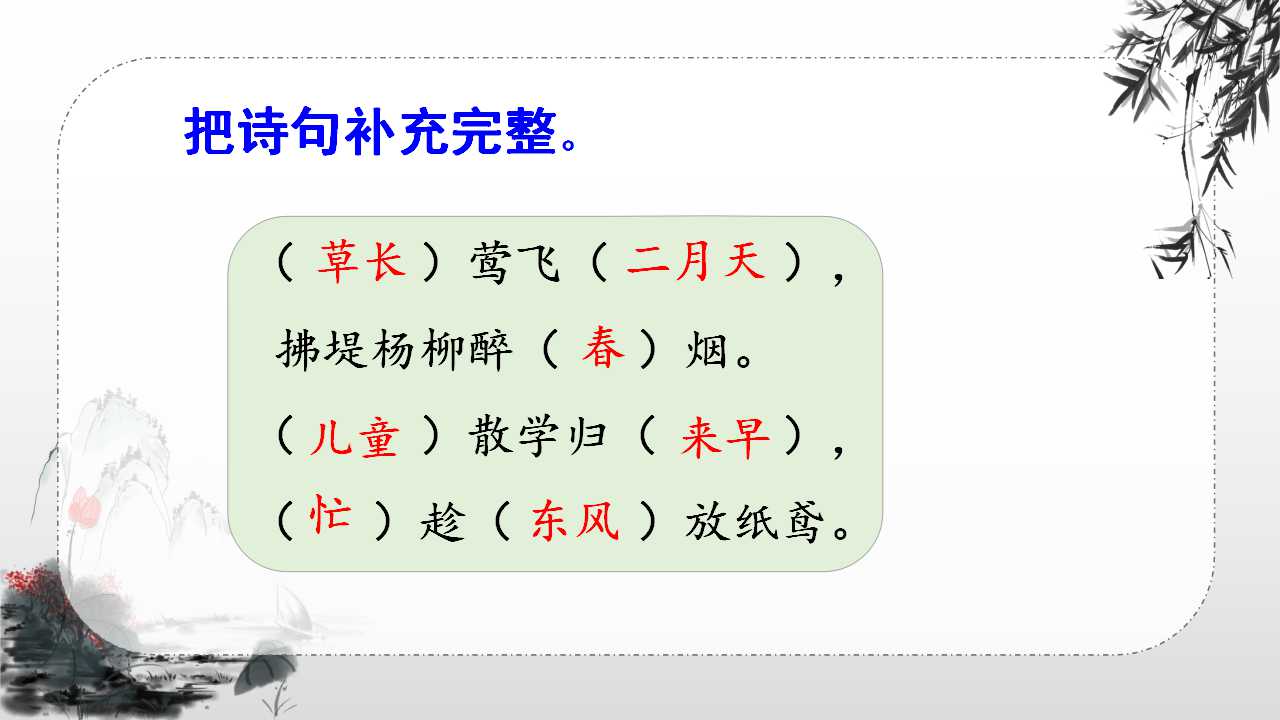 把诗句补充完整。

（草长）莺飞（二月天），
拂堤杨柳醉（春）烟。
（儿童）散学归（来早），
（忙）趁（东风）放纸鸢。